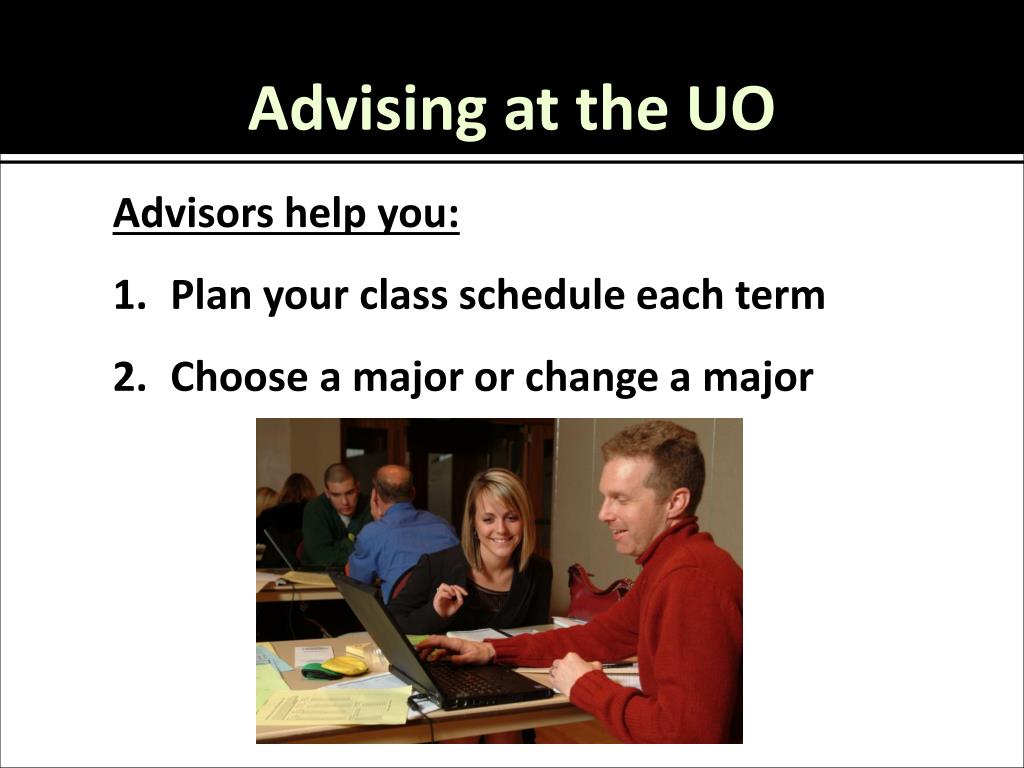 Advising at the UO

Advisors help you:

1. Plan your class schedule each term

2. Choose a major or change a major